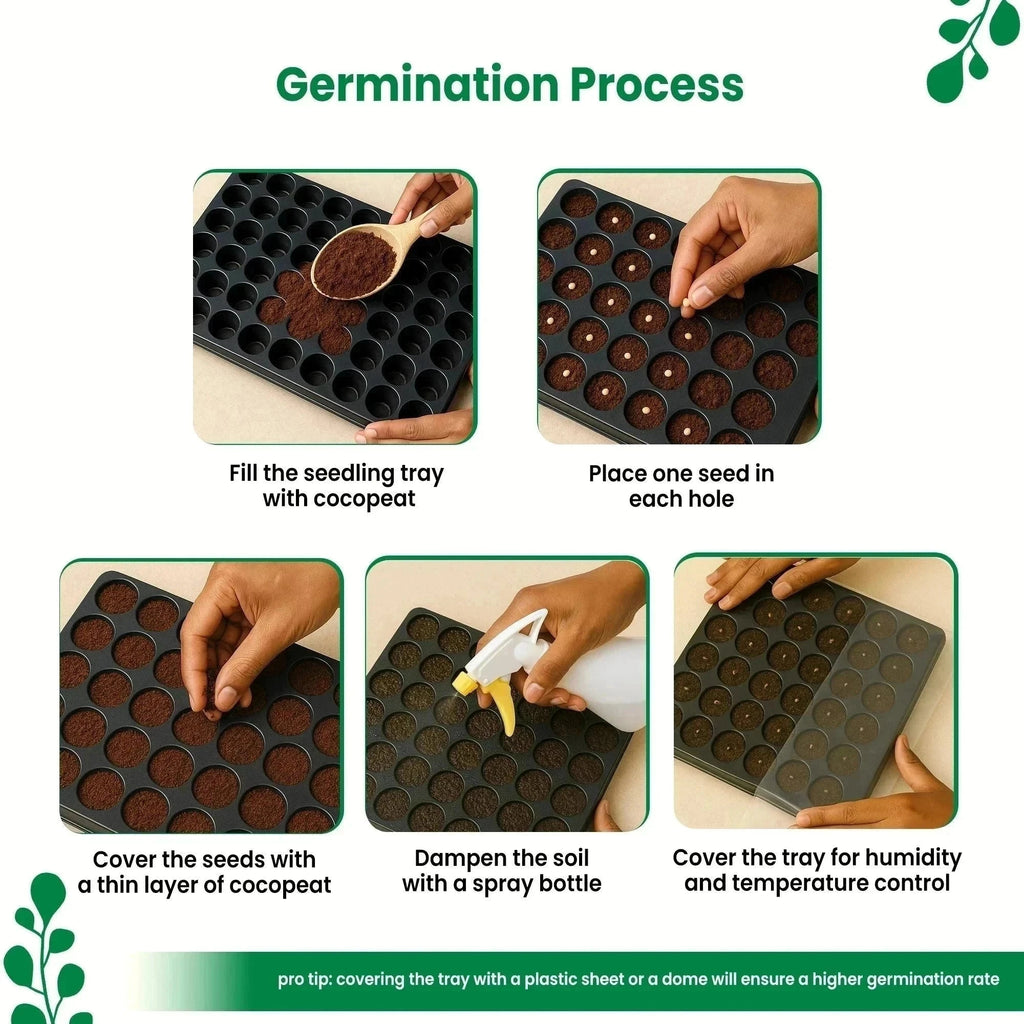 Germination Process

Fill the seedling tray with cocopeat

Place one seed in each hole

Cover the seeds with a thin layer of cocopeat

Dampen the soil with a spray bottle

Cover the tray for humidity and temperature control

pro tip: covering the tray with a plastic sheet or a dome will ensure a higher germination rate